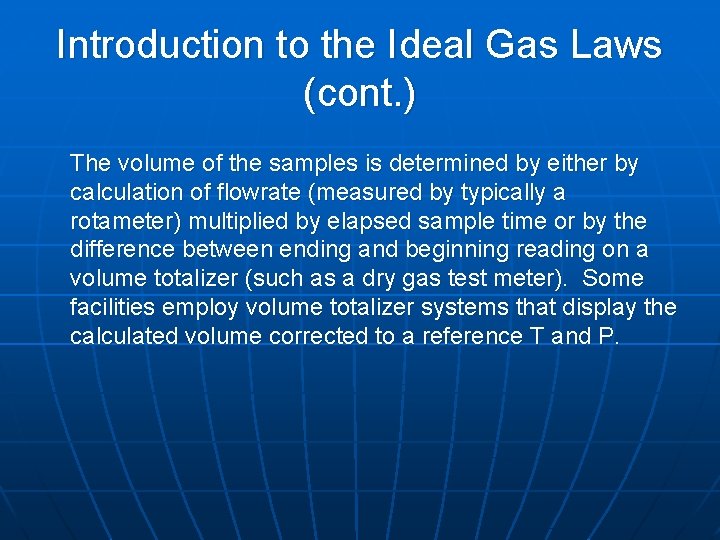 Introduction to the Ideal Gas Laws (cont.)

The volume of the samples is determined by either by calculation of flowrate (measured by typically a rotameter) multiplied by elapsed sample time or by the difference between ending and beginning reading on a volume totalizer (such as a dry gas test meter). Some facilities employ volume totalizer systems that display the calculated volume corrected to a reference T and P.